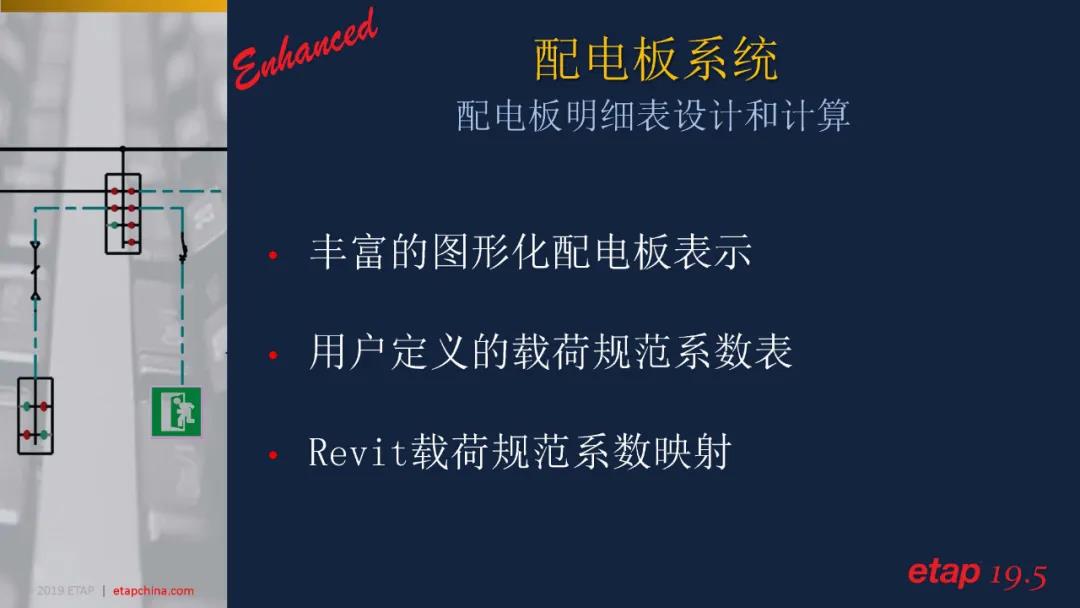 Enhanced

配电板系统

配电板明细表设计和计算

• 丰富的图形化配电板表示

• 用户定义的载荷规范系数表

• Revit载荷规范系数映射

2019 ETAP | etapchina.com

etap 19.5